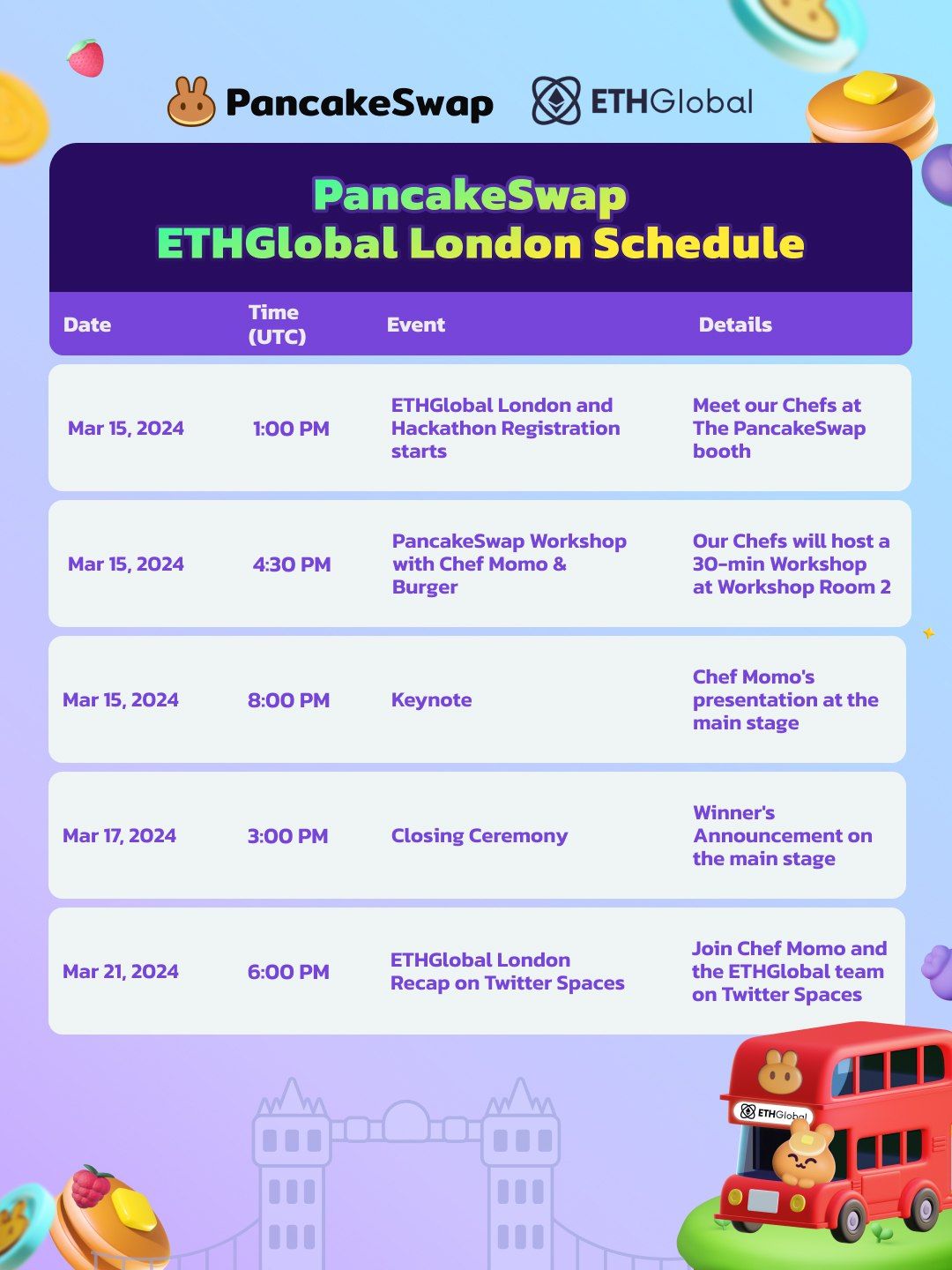 PancakeSwap ETHGlobal

PancakeSwap
ETHGlobal London Schedule

| Date | Time (UTC) | Event | Details |
|---|---|---|---|
| Mar 15, 2024 | 1:00 PM | ETHGlobal London and Hackathon Registration starts | Meet our Chefs at The PancakeSwap booth |
| Mar 15, 2024 | 4:30 PM | PancakeSwap Workshop with Chef Momo & Burger | Our Chefs will host a 30-min Workshop at Workshop Room 2 |
| Mar 15, 2024 | 8:00 PM | Keynote | Chef Momo's presentation at the main stage |
| Mar 17, 2024 | 3:00 PM | Closing Ceremony | Winner's Announcement on the main stage |
| Mar 21, 2024 | 6:00 PM | ETHGlobal London Recap on Twitter Spaces | Join Chef Momo and the ETHGlobal team on Twitter Spaces |

ETHGlobal